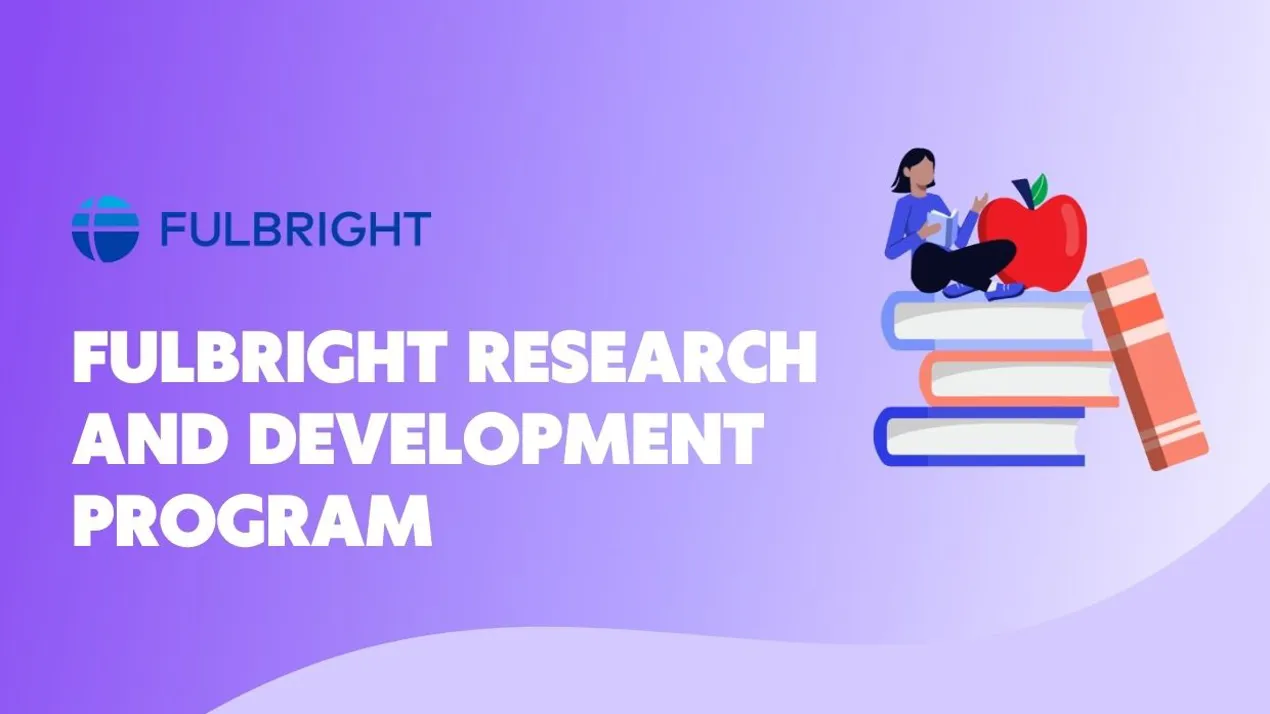 FULBRIGHT

FULBRIGHT RESEARCH AND DEVELOPMENT PROGRAM